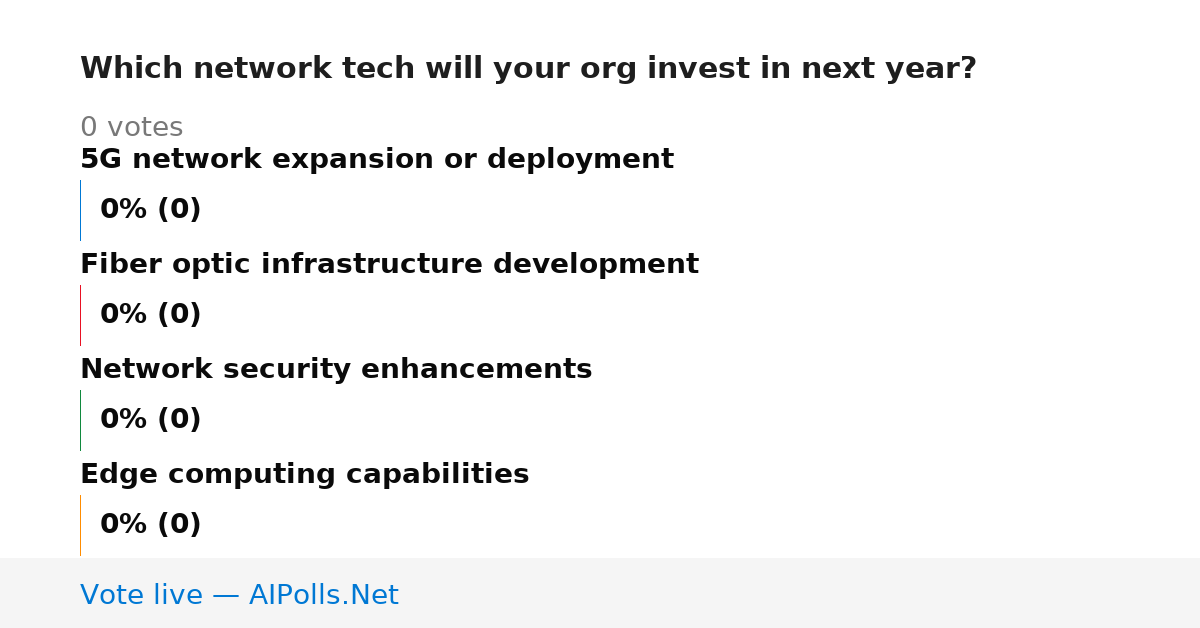 Which network tech will your org invest in next year?

0 votes

5G network expansion or deployment

0% (0)

Fiber optic infrastructure development

0% (0)

Network security enhancements

0% (0)

Edge computing capabilities

0% (0)

Vote live — AIPolls.Net